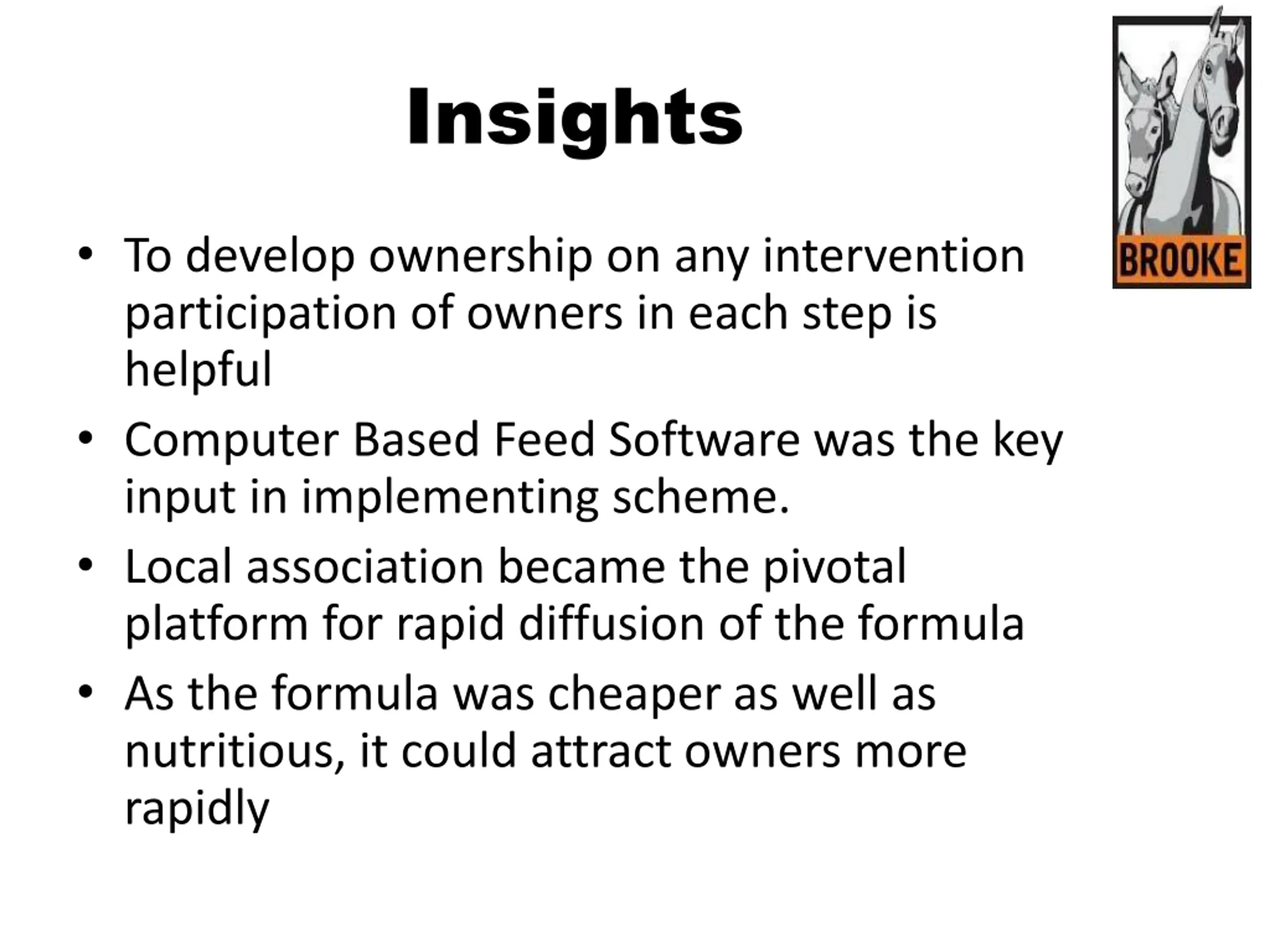 Insights

BROOKE

• To develop ownership on any intervention participation of owners in each step is helpful
• Computer Based Feed Software was the key input in implementing scheme.
• Local association became the pivotal platform for rapid diffusion of the formula
• As the formula was cheaper as well as nutritious, it could attract owners more rapidly